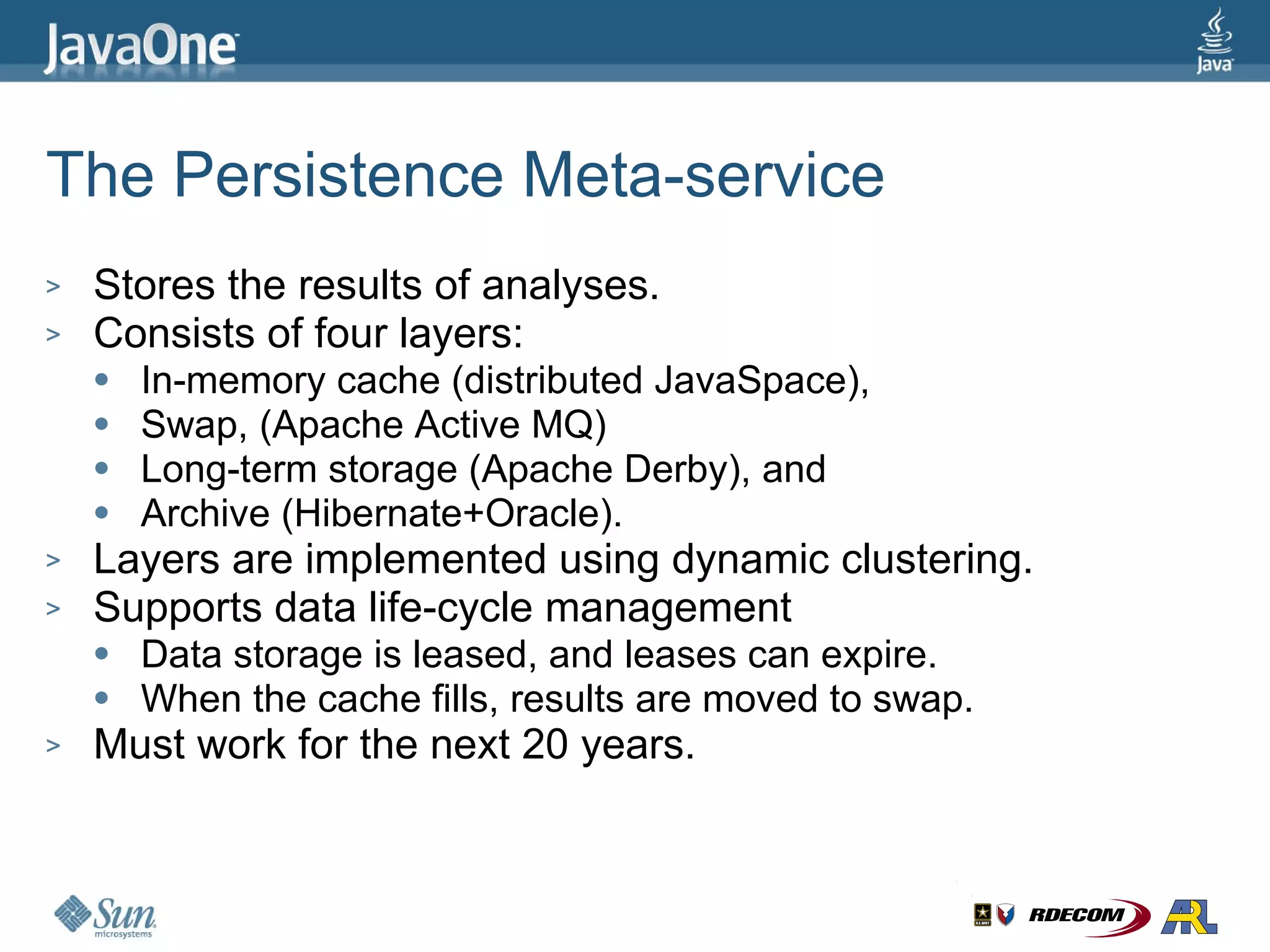 JavaOne

Java

The Persistence Meta-service

> Stores the results of analyses.
> Consists of four layers:
• In-memory cache (distributed JavaSpace),
• Swap, (Apache Active MQ)
• Long-term storage (Apache Derby), and
• Archive (Hibernate+Oracle).
> Layers are implemented using dynamic clustering.
> Supports data life-cycle management
• Data storage is leased, and leases can expire.
• When the cache fills, results are moved to swap.
> Must work for the next 20 years.

Sun microsystems

U.S. ARMY RDECOM ARL